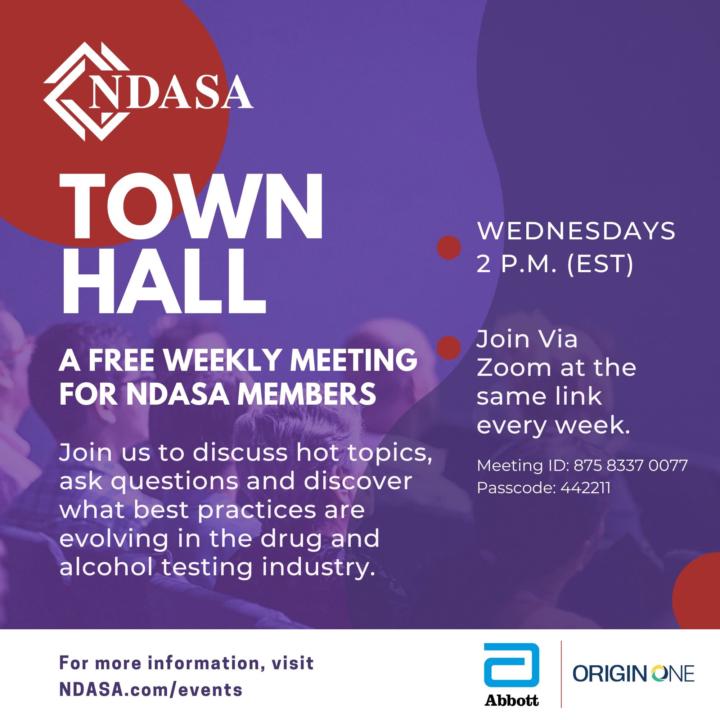 NDASA

TOWN HALL

A FREE WEEKLY MEETING FOR NDASA MEMBERS

Join us to discuss hot topics, ask questions and discover what best practices are evolving in the drug and alcohol testing industry.

WEDNESDAYS 2 P.M. (EST)

Join Via Zoom at the same link every week.

Meeting ID: 875 8337 0077
Passcode: 442211

For more information, visit NDASA.com/events

Abbott

ORIGIN ONE